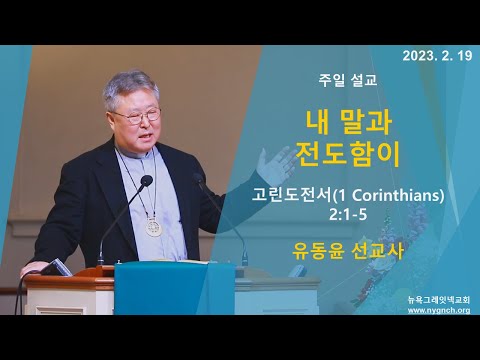 2023. 2. 19

주일 설교

내 말과
전도함이

고린도전서(1 Corinthians)
2:1-5

유동윤 선교사

뉴욕그레잇넥교회
www.nygnch.org